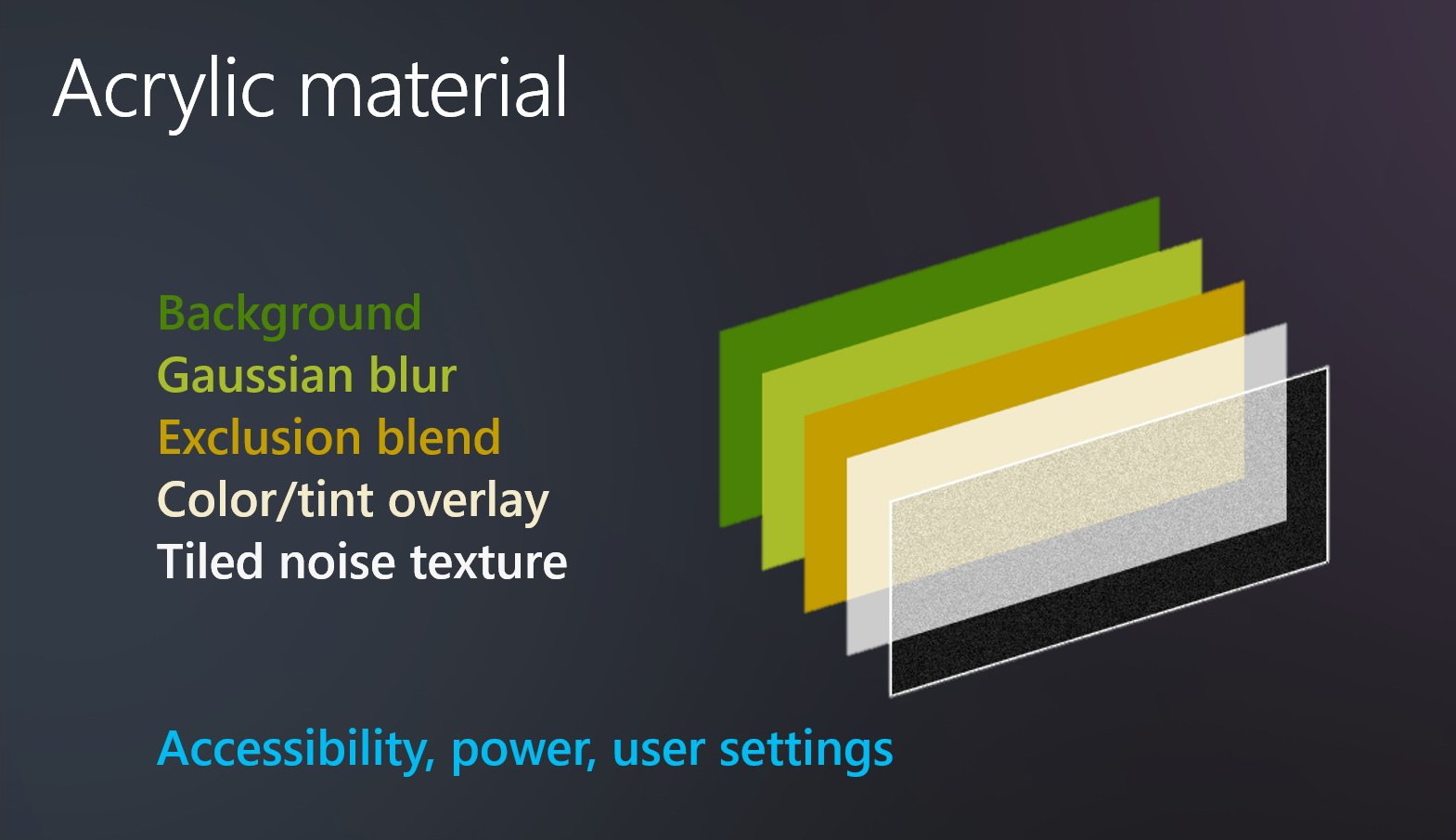 Acrylic material

Background
Gaussian blur
Exclusion blend
Color/tint overlay
Tiled noise texture

Accessibility, power, user settings